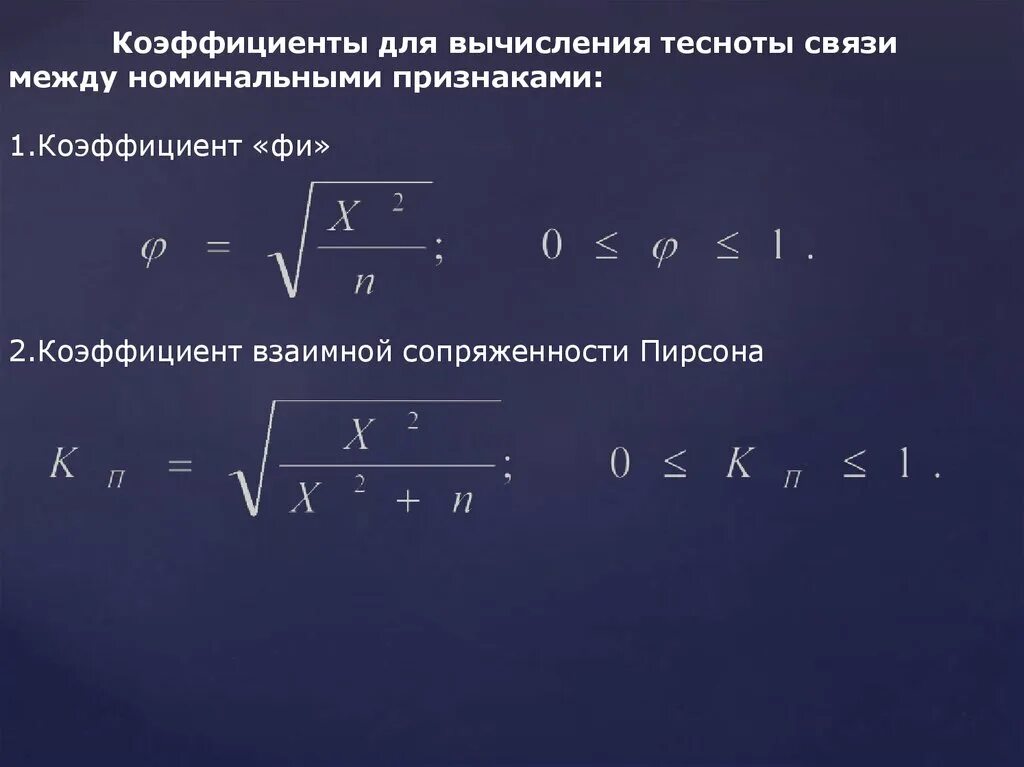 Коэффициенты для вычисления тесноты связи между номинальными признаками:

1.Коэффициент «фи»

$\varphi = \sqrt{\frac{X^2}{n}}; \quad 0 \leq \varphi \leq 1.$

2.Коэффициент взаимной сопряженности Пирсона

$K_П = \sqrt{\frac{X^2}{X^2 + n}}; \quad 0 \leq K_П \leq 1.$